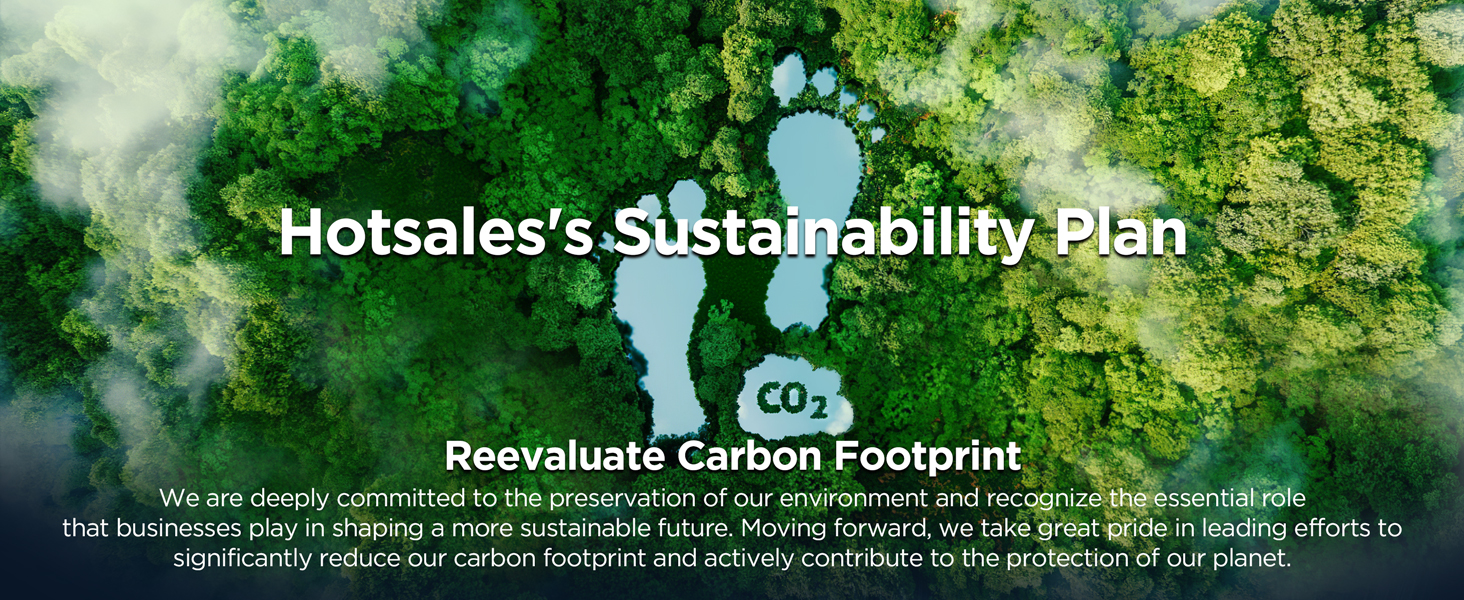 Hotsales's Sustainability Plan

$CO_2$

Reevaluate Carbon Footprint

We are deeply committed to the preservation of our environment and recognize the essential role that businesses play in shaping a more sustainable future. Moving forward, we take great pride in leading efforts to significantly reduce our carbon footprint and actively contribute to the protection of our planet.